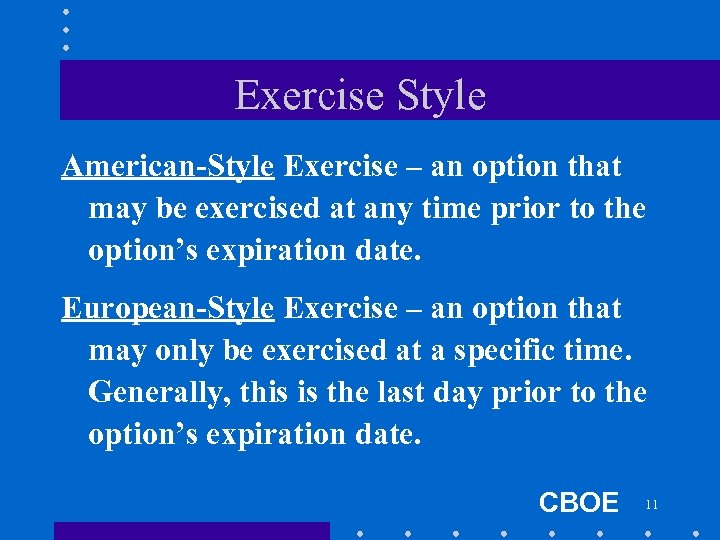 Exercise Style

American-Style Exercise – an option that may be exercised at any time prior to the option's expiration date.

European-Style Exercise – an option that may only be exercised at a specific time. Generally, this is the last day prior to the option's expiration date.

CBOE 11